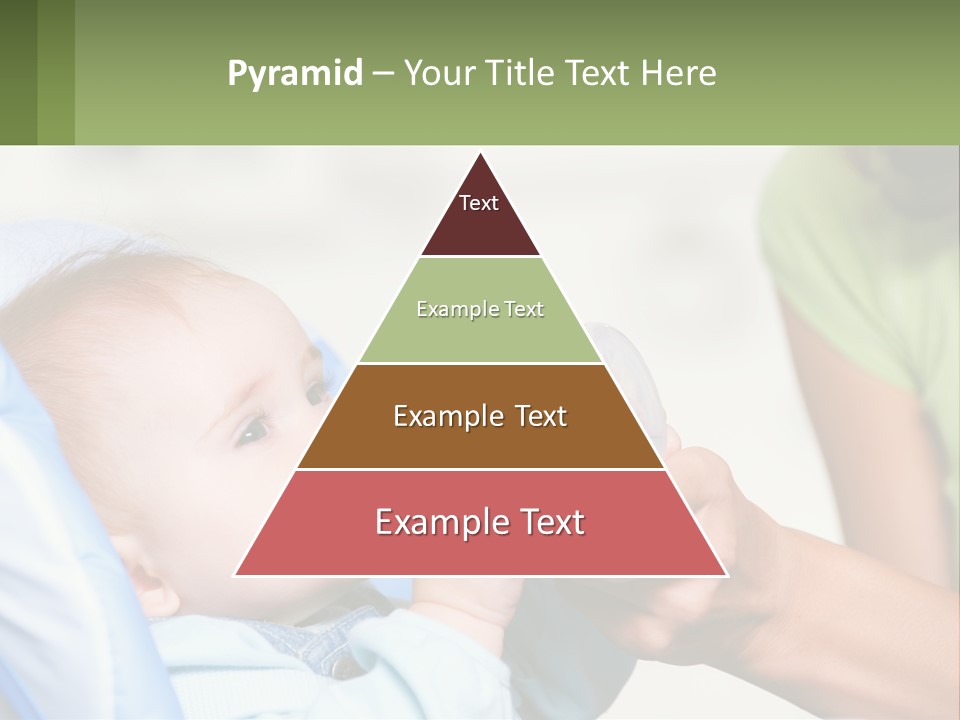 Pyramid – Your Title Text Here

Text

Example Text

Example Text

Example Text